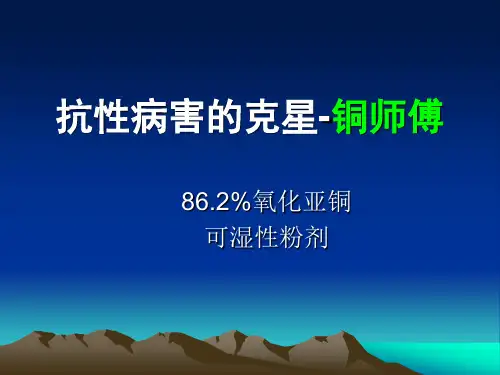 抗性病害的克星-铜师傅

86.2%氧化亚铜
可湿性粉剂